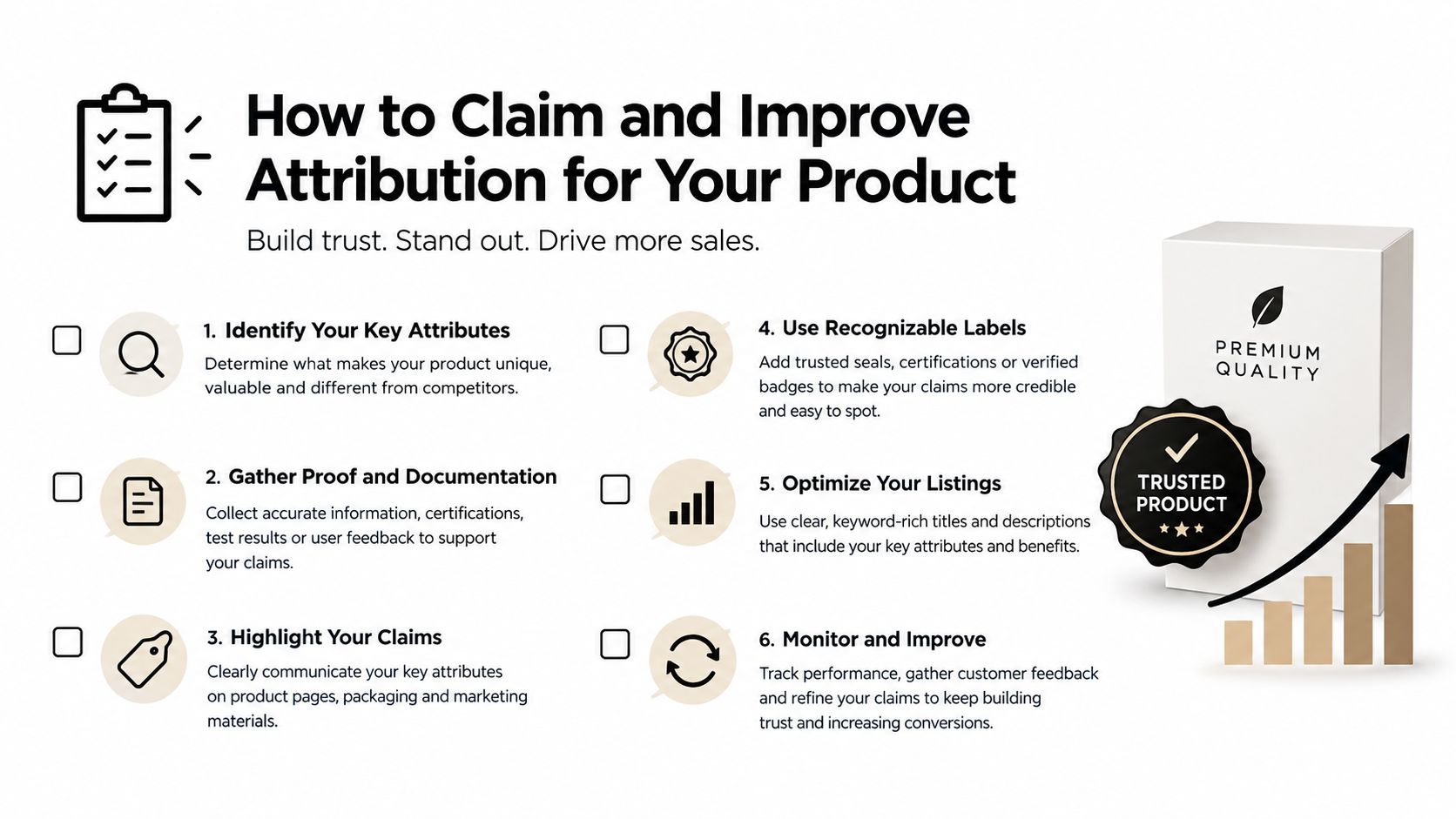 How to Claim and Improve Attribution for Your Product

Build trust. Stand out. Drive more sales.

1. Identify Your Key Attributes

Determine what makes your product unique, valuable and different from competitors.

2. Gather Proof and Documentation

Collect accurate information, certifications, test results or user feedback to support your claims.

3. Highlight Your Claims

Clearly communicate your key attributes on product pages, packaging and marketing materials.

4. Use Recognizable Labels

Add trusted seals, certifications or verified badges to make your claims more credible and easy to spot.

5. Optimize Your Listings

Use clear, keyword-rich titles and descriptions that include your key attributes and benefits.

6. Monitor and Improve

Track performance, gather customer feedback and refine your claims to keep building trust and increasing conversions.

PREMIUM QUALITY

TRUSTED PRODUCT